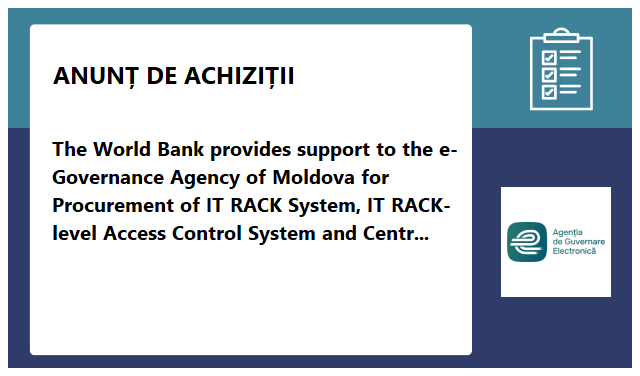 ANUNȚ DE ACHIZIȚII

The World Bank provides support to the e-Governance Agency of Moldova for Procurement of IT RACK System, IT RACK-level Access Control System and Centr...

Agenția de Guvernare Electronică